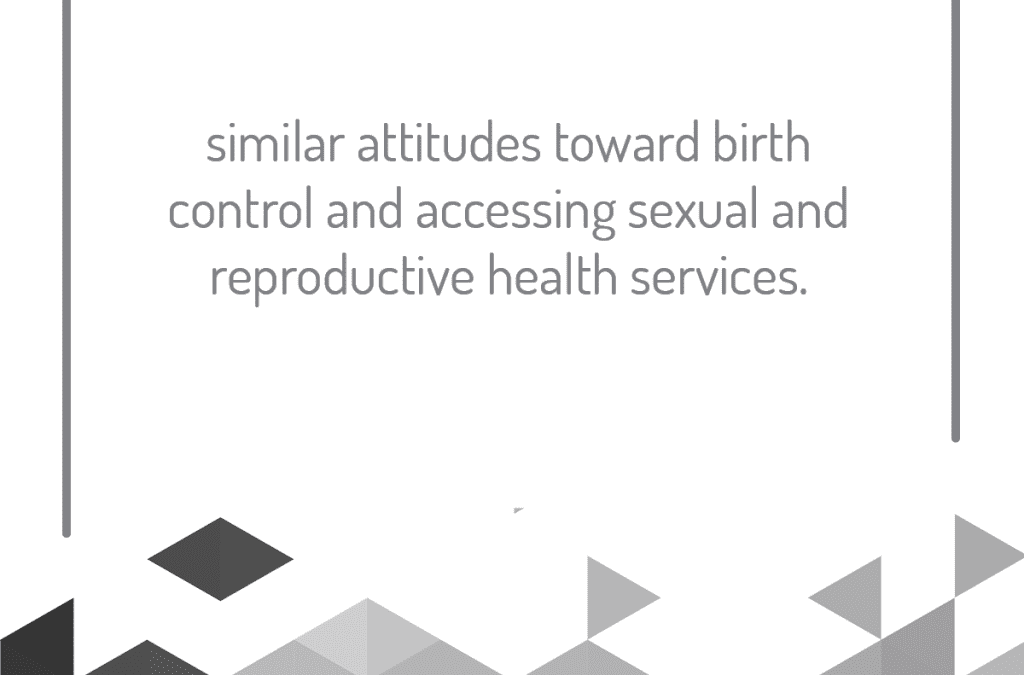 similar attitudes toward birth control and accessing sexual and reproductive health services.